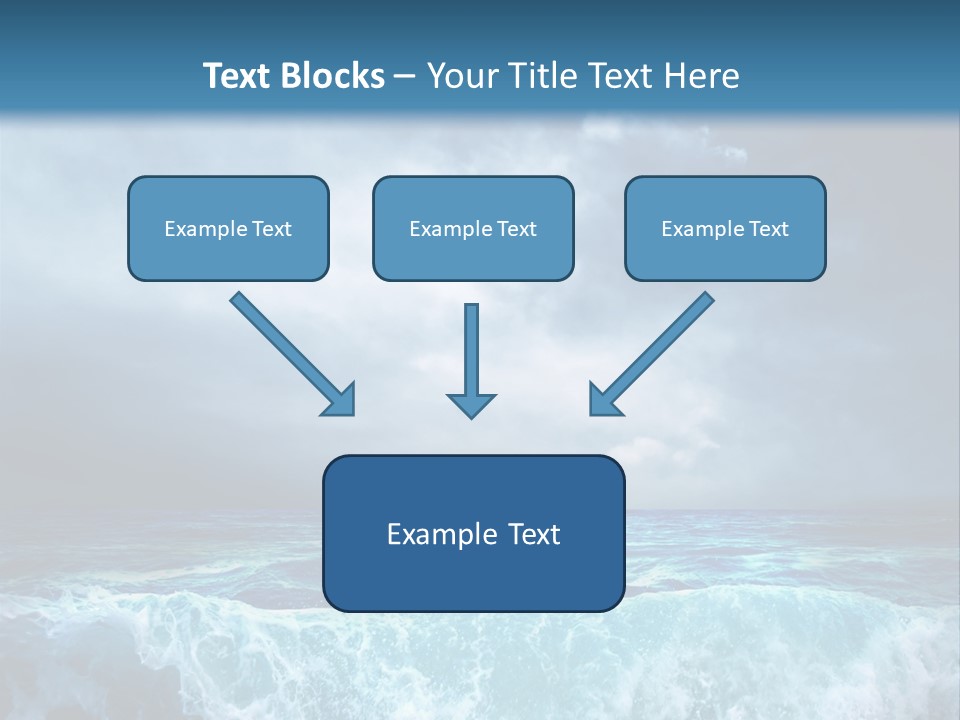 Text Blocks – Your Title Text Here

Example Text

Example Text

Example Text

Example Text